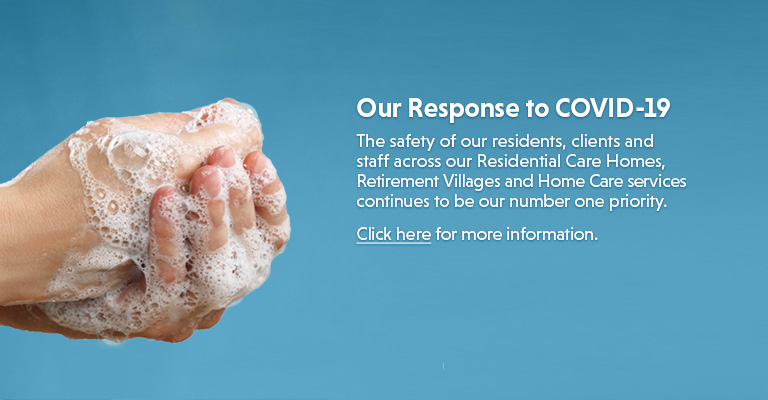 Our Response to COVID-19

The safety of our residents, clients and staff across our Residential Care Homes, Retirement Villages and Home Care services continues to be our number one priority.

Click here for more information.